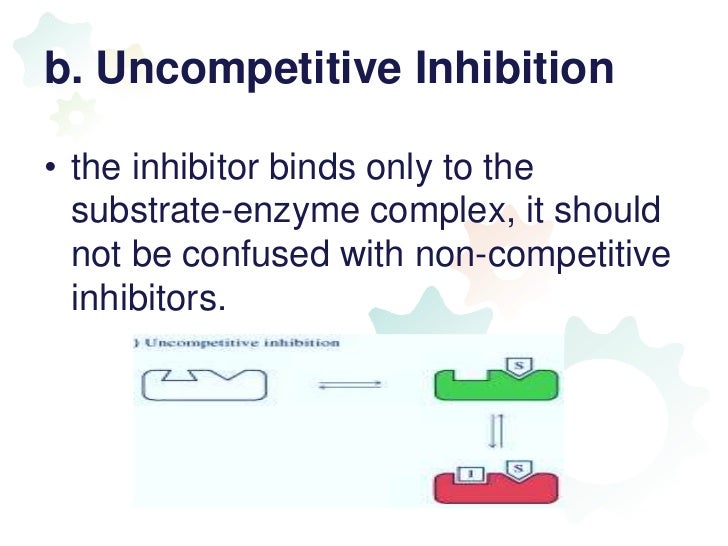 b. Uncompetitive Inhibition

• the inhibitor binds only to the substrate-enzyme complex, it should not be confused with non-competitive inhibitors.

) Uncompetitive inhibition

S

I S